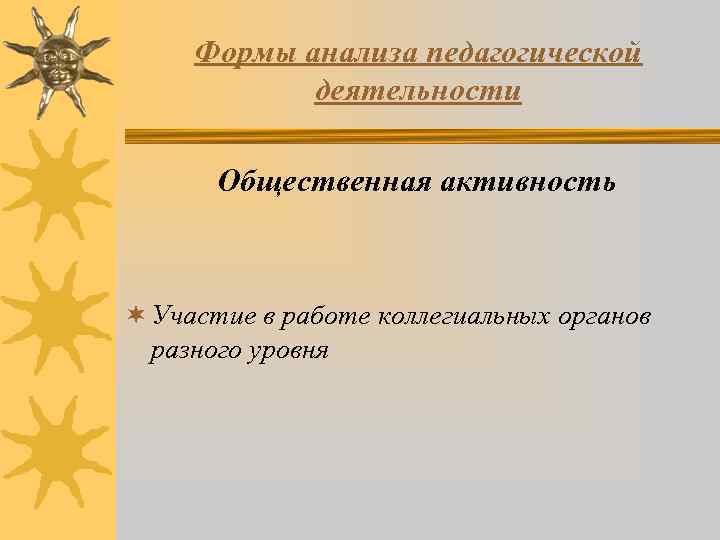 Формы анализа педагогической деятельности

Общественная активность

Участие в работе коллегиальных органов разного уровня